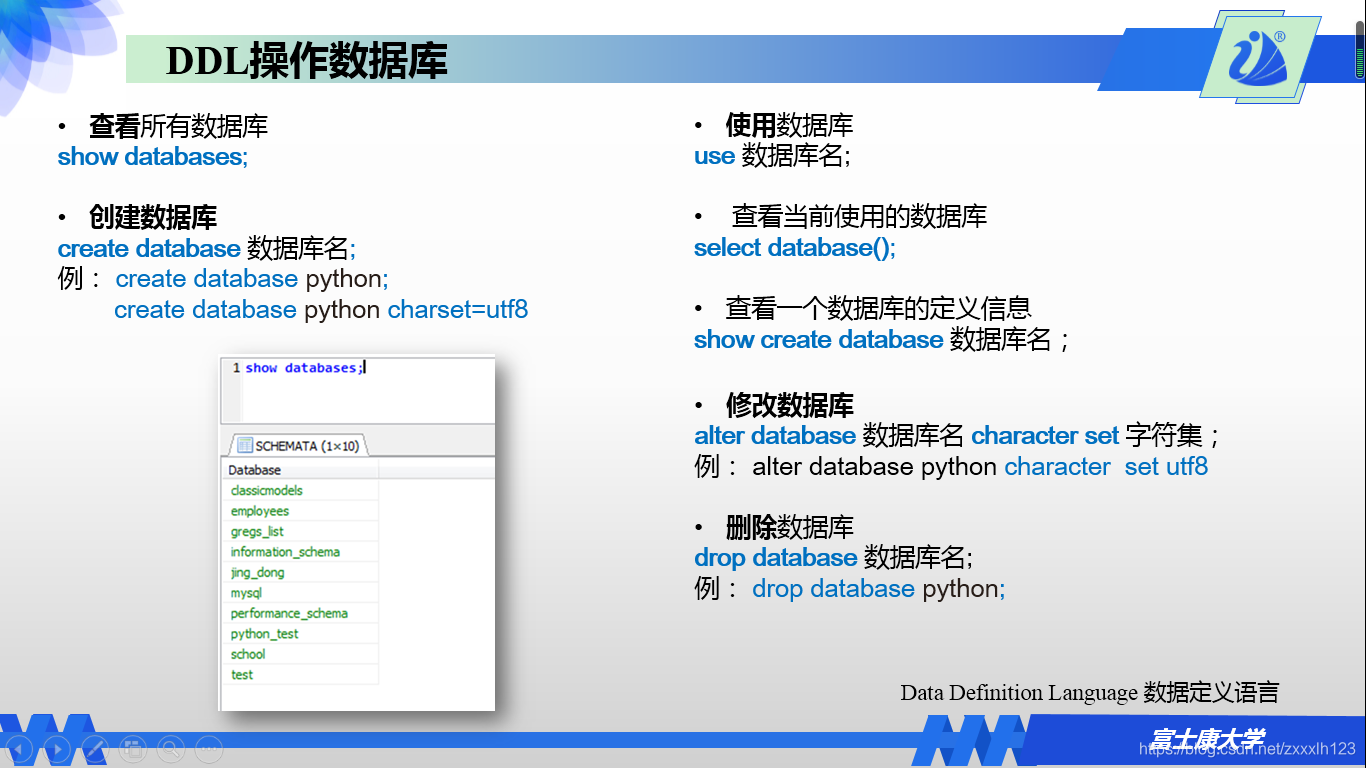 DDL操作数据库

• 查看所有数据库
show databases;

• 创建数据库
create database 数据库名;
例： create database python;
create database python charset=utf8

1 show databases;

SCHEMATA (1×10)

| Database |
|---|
| classicmodels |
| employees |
| gregs_list |
| information_schema |
| jing_dong |
| mysql |
| performance_schema |
| python_test |
| school |
| test |

• 使用数据库
use 数据库名;

• 查看当前使用的数据库
select database();

• 查看一个数据库的定义信息
show create database 数据库名；

• 修改数据库
alter database 数据库名 character set 字符集；
例： alter database python character set utf8

• 删除数据库
drop database 数据库名;
例： drop database python;

Data Definition Language 数据定义语言

富士康大学
https://blog.csdn.net/zxxxlh123